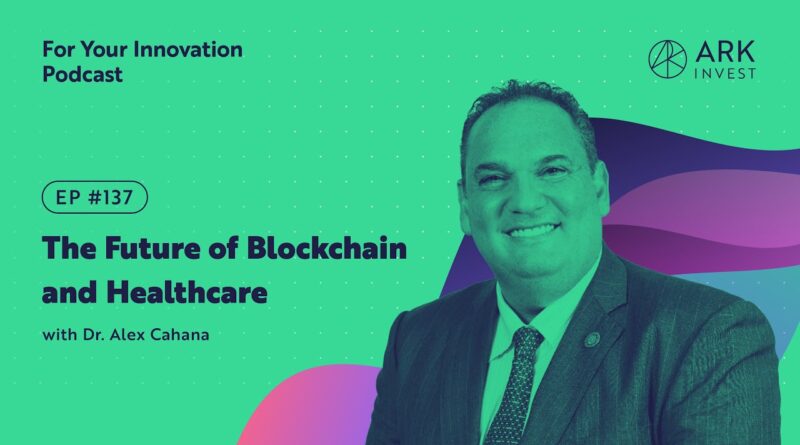 For Your Innovation Podcast

ARK INVEST

EP #137

The Future of Blockchain and Healthcare

with Dr. Alex Cahana